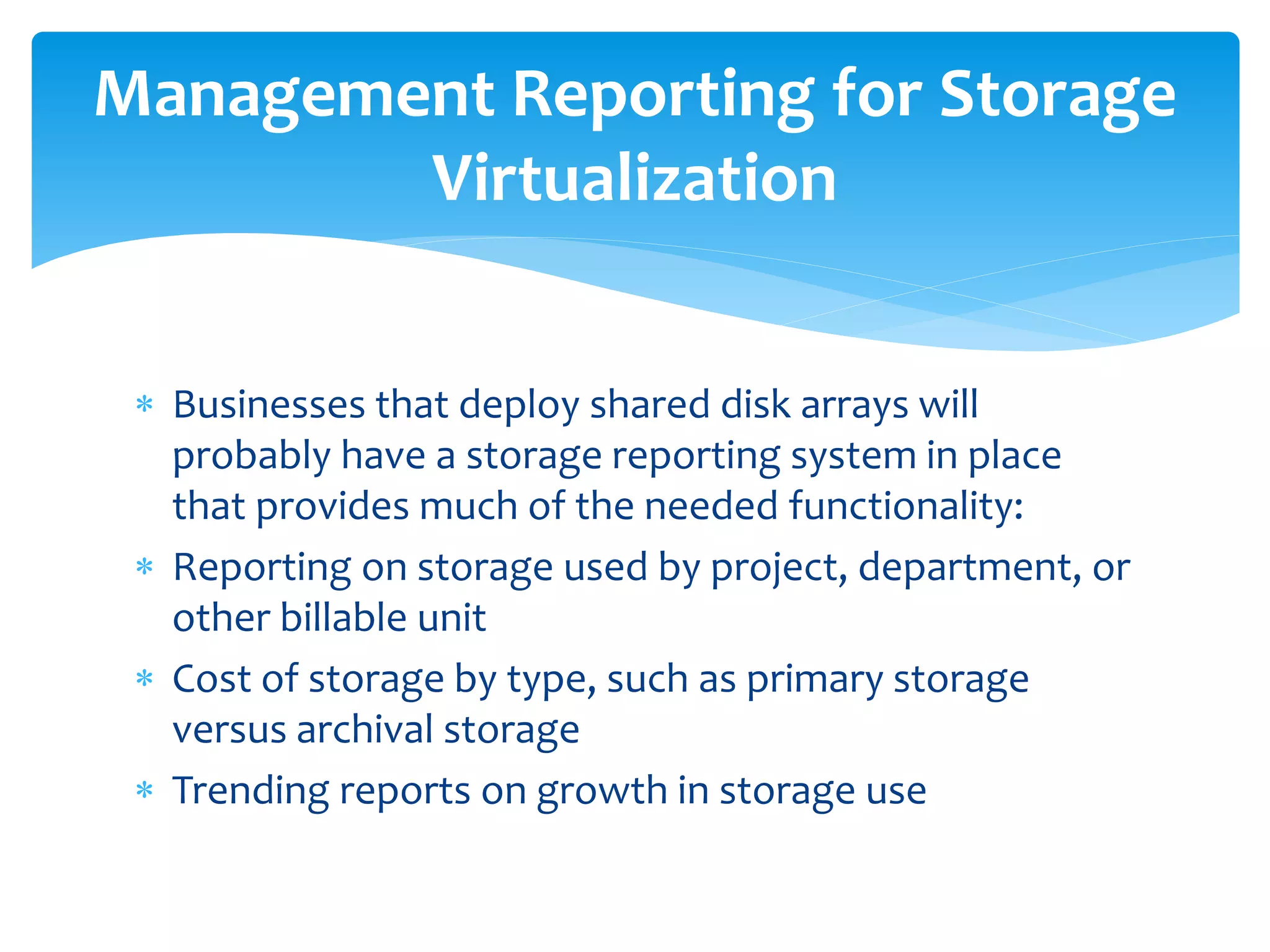 Management Reporting for Storage Virtualization

* Businesses that deploy shared disk arrays will probably have a storage reporting system in place that provides much of the needed functionality:
* Reporting on storage used by project, department, or other billable unit
* Cost of storage by type, such as primary storage versus archival storage
* Trending reports on growth in storage use